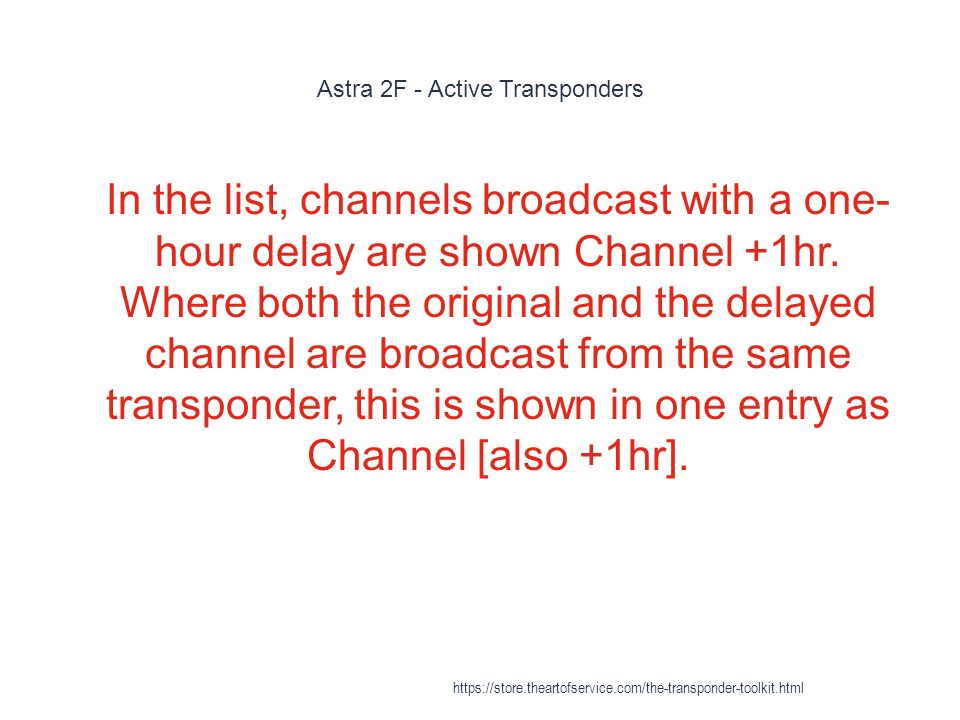 Astra 2F - Active Transponders

In the list, channels broadcast with a one-hour delay are shown Channel +1hr. Where both the original and the delayed channel are broadcast from the same transponder, this is shown in one entry as Channel [also +1hr].

https://store.theartofservice.com/the-transponder-toolkit.html